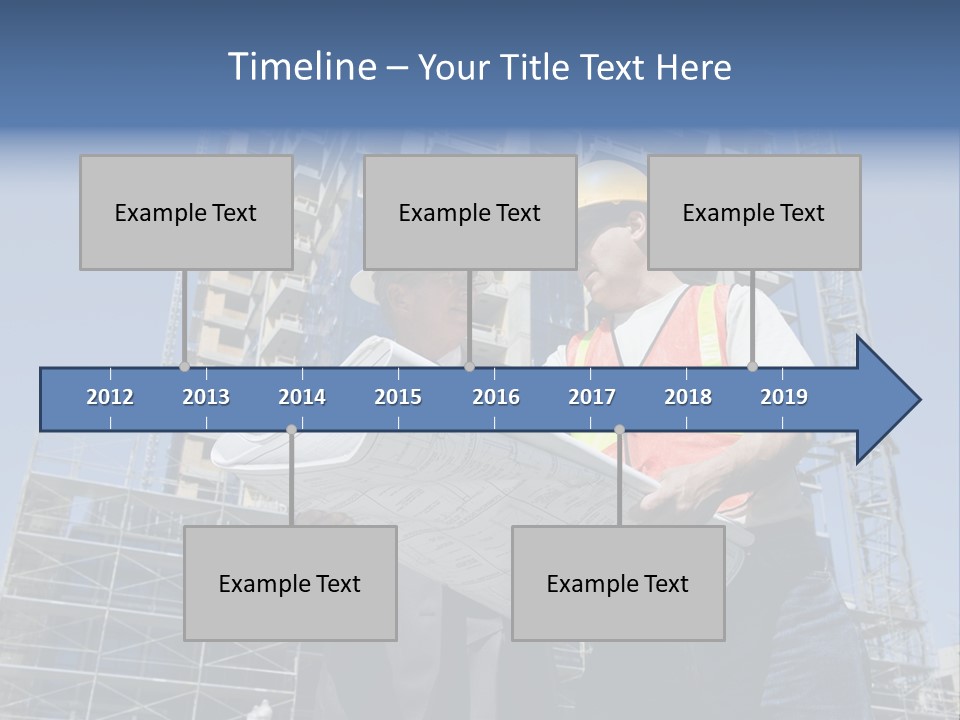 Timeline – Your Title Text Here

Example Text

Example Text

Example Text

2012 2013 2014 2015 2016 2017 2018 2019

Example Text

Example Text